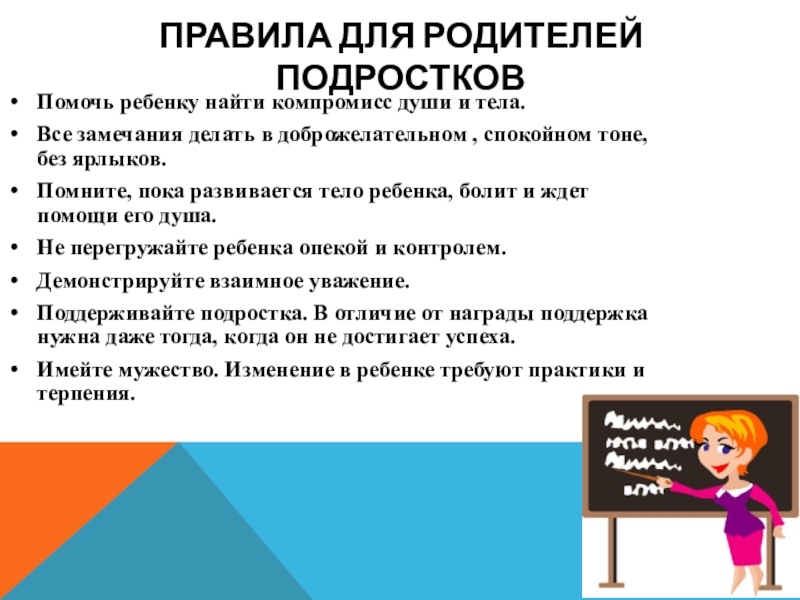 ПРАВИЛА ДЛЯ РОДИТЕЛЕЙ ПОДРОСТКОВ

• Помочь ребенку найти компромисс души и тела.

• Все замечания делать в доброжелательном , спокойном тоне, без ярлыков.

• Помните, пока развивается тело ребенка, болит и ждет помощи его душа.

• Не перегружайте ребенка опекой и контролем.

• Демонстрируйте взаимное уважение.

• Поддерживайте подростка. В отличие от награды поддержка нужна даже тогда, когда он не достигает успеха.

• Имейте мужество. Изменение в ребенке требуют практики и терпения.